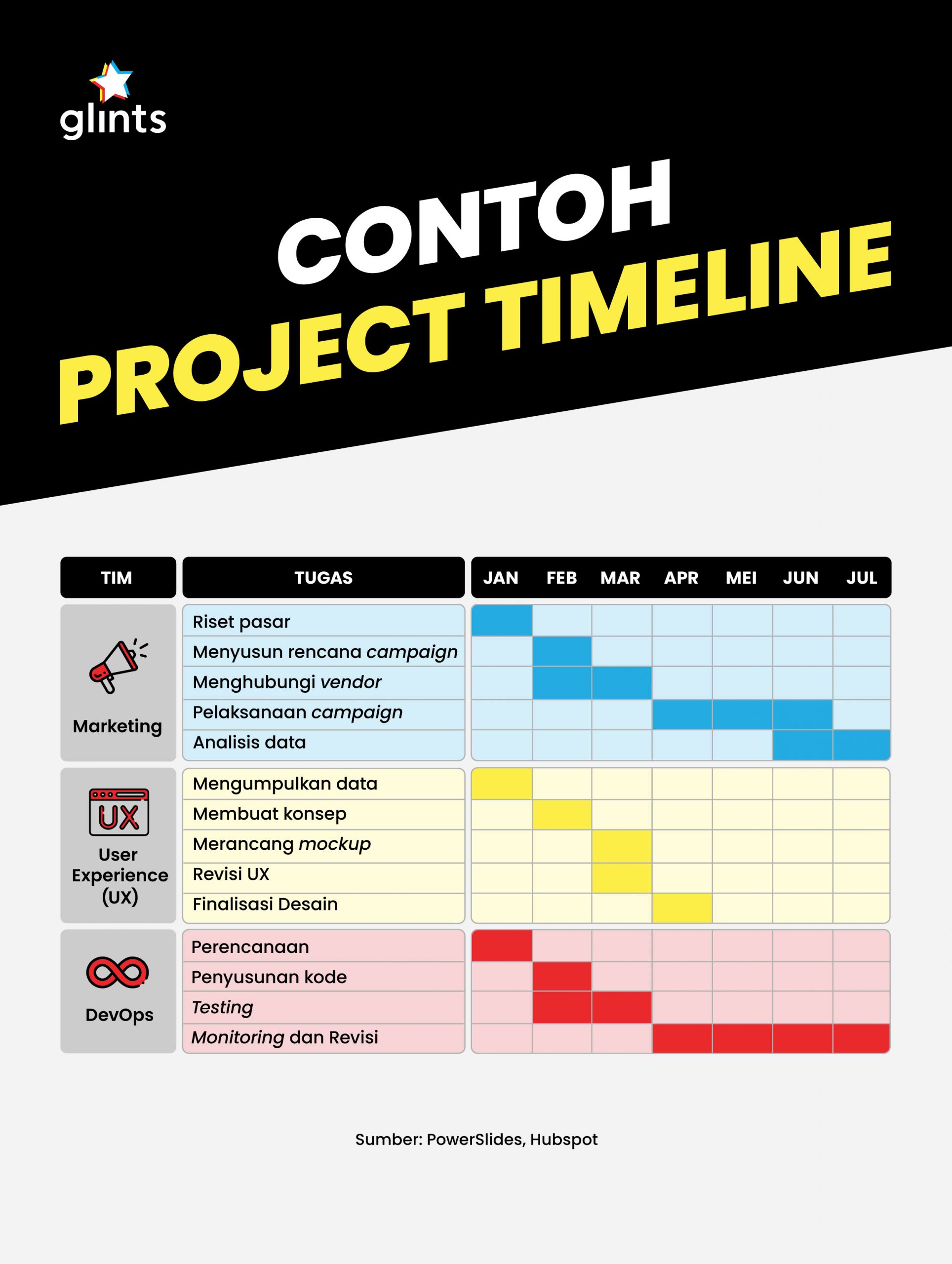 glints

CONTOH
PROJECT TIMELINE

| TIM | TUGAS | JAN | FEB | MAR | APR | MEI | JUN | JUL |
|---|---|---|---|---|---|---|---|---|
| Marketing | Riset pasar | | | | | | | |
| | Menyusun rencana campaign | | | | | | | |
| | Menghubungi vendor | | | | | | | |
| | Pelaksanaan campaign | | | | | | | |
| | Analisis data | | | | | | | |
| UX User Experience (UX) | Mengumpulkan data | | | | | | | |
| | Membuat konsep | | | | | | | |
| | Merancang mockup | | | | | | | |
| | Revisi UX | | | | | | | |
| | Finalisasi Desain | | | | | | | |
| DevOps | Perencanaan | | | | | | | |
| | Penyusunan kode | | | | | | | |
| | Testing | | | | | | | |
| | Monitoring dan Revisi | | | | | | | |

Sumber: PowerSlides, Hubspot